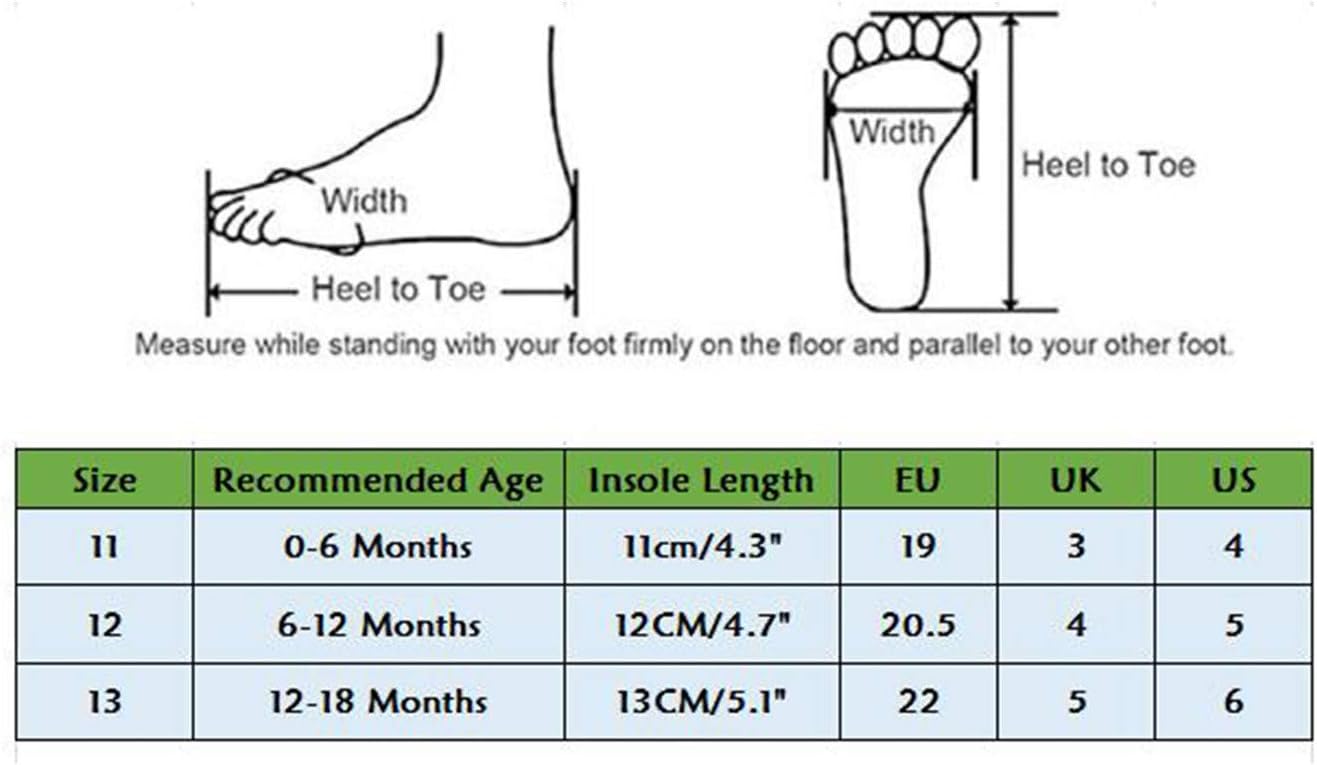 Width

Heel to Toe

Width

Heel to Toe

Measure while standing with your foot firmly on the floor and parallel to your other foot.

| Size | Recommended Age | Insole Length | EU | UK | US |
|---|---|---|---|---|---|
| 11 | 0-6 Months | 11cm/4.3" | 19 | 3 | 4 |
| 12 | 6-12 Months | 12CM/4.7" | 20.5 | 4 | 5 |
| 13 | 12-18 Months | 13CM/5.1" | 22 | 5 | 6 |